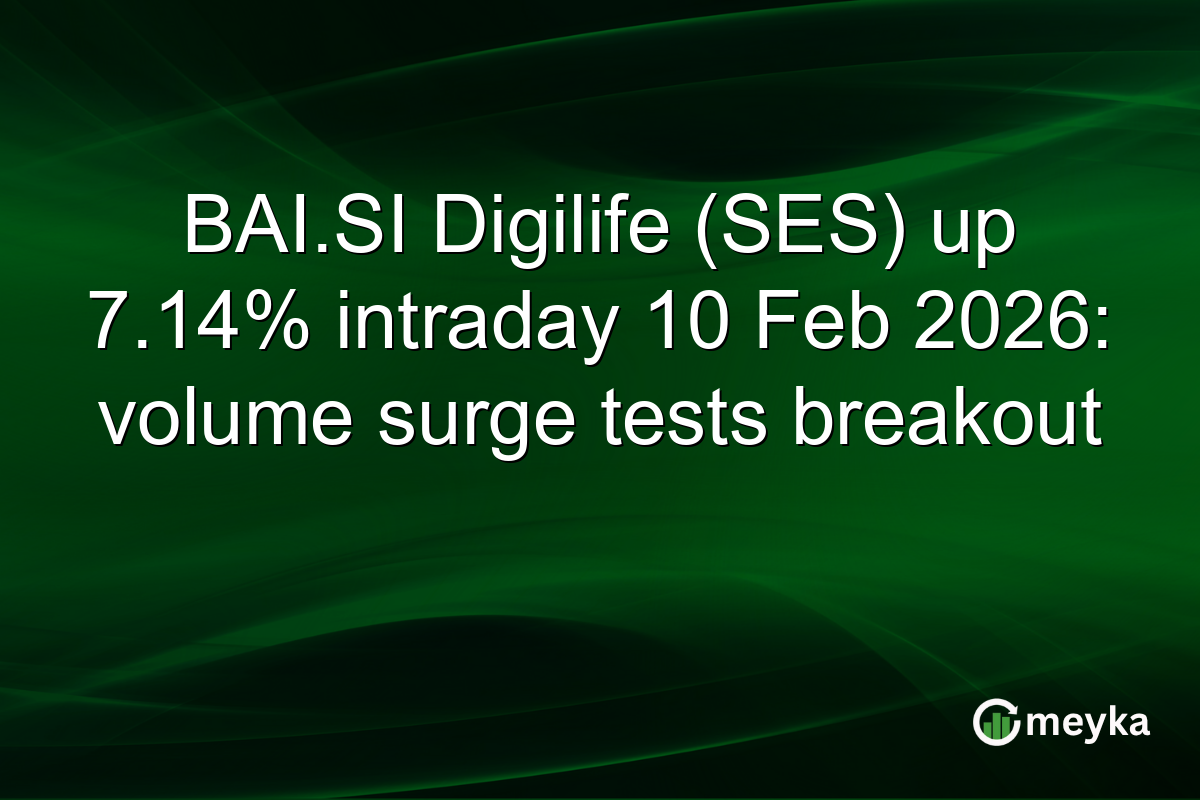 BAI.SI Digilife (SES) up 7.14% intraday 10 Feb 2026: volume surge tests breakout

meyka